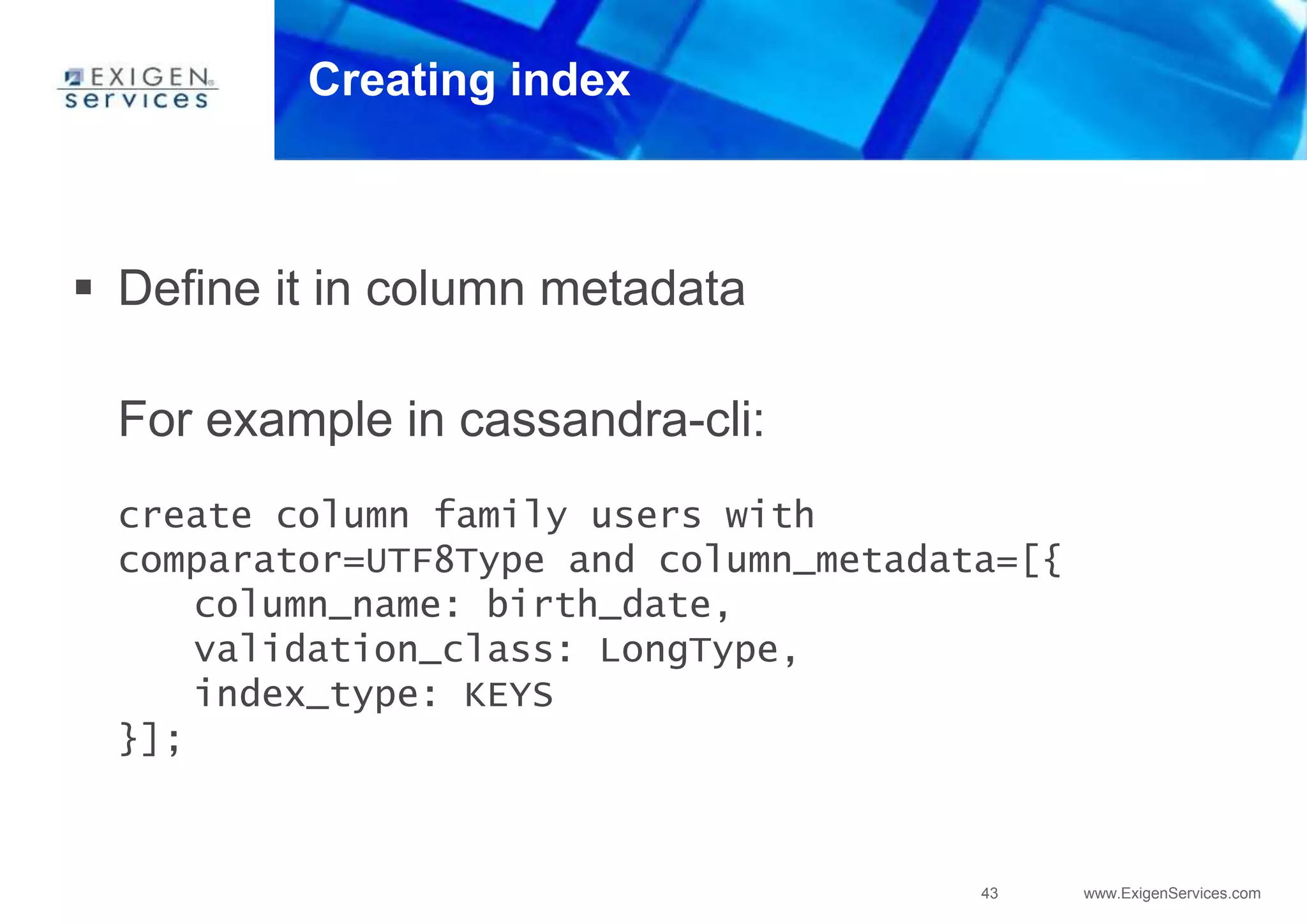 EXIGEN services

Creating index

▪ Define it in column metadata

For example in cassandra-cli:

create column family users with comparator=UTF8Type and column_metadata=[{
    column_name: birth_date,
    validation_class: LongType,
    index_type: KEYS
}];

43

www.ExigenServices.com